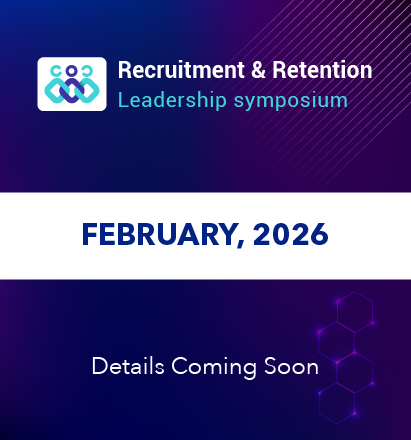 Recruitment & Retention
Leadership symposium

FEBRUARY, 2026

Details Coming Soon